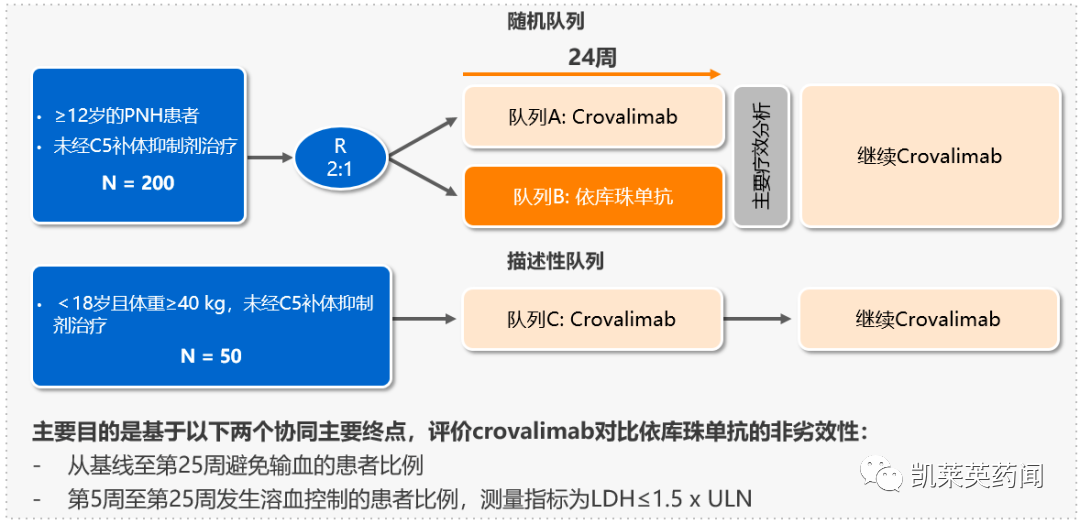 随机队列

24周

• ≥12岁的PNH患者
• 未经C5补体抑制剂治疗
N = 200

R
2:1

队列A: Crovalimab

队列B: 依库珠单抗

主要疗效分析

继续Crovalimab

描述性队列

• ＜18岁且体重≥40 kg，未经C5补体抑制剂治疗
N = 50

队列C: Crovalimab

继续Crovalimab

主要目的是基于以下两个协同主要终点，评价crovalimab对比依库珠单抗的非劣效性：
- 从基线至第25周避免输血的患者比例
- 第5周至第25周发生溶血控制的患者比例，测量指标为LDH≤1.5 x ULN

凯莱英药闻